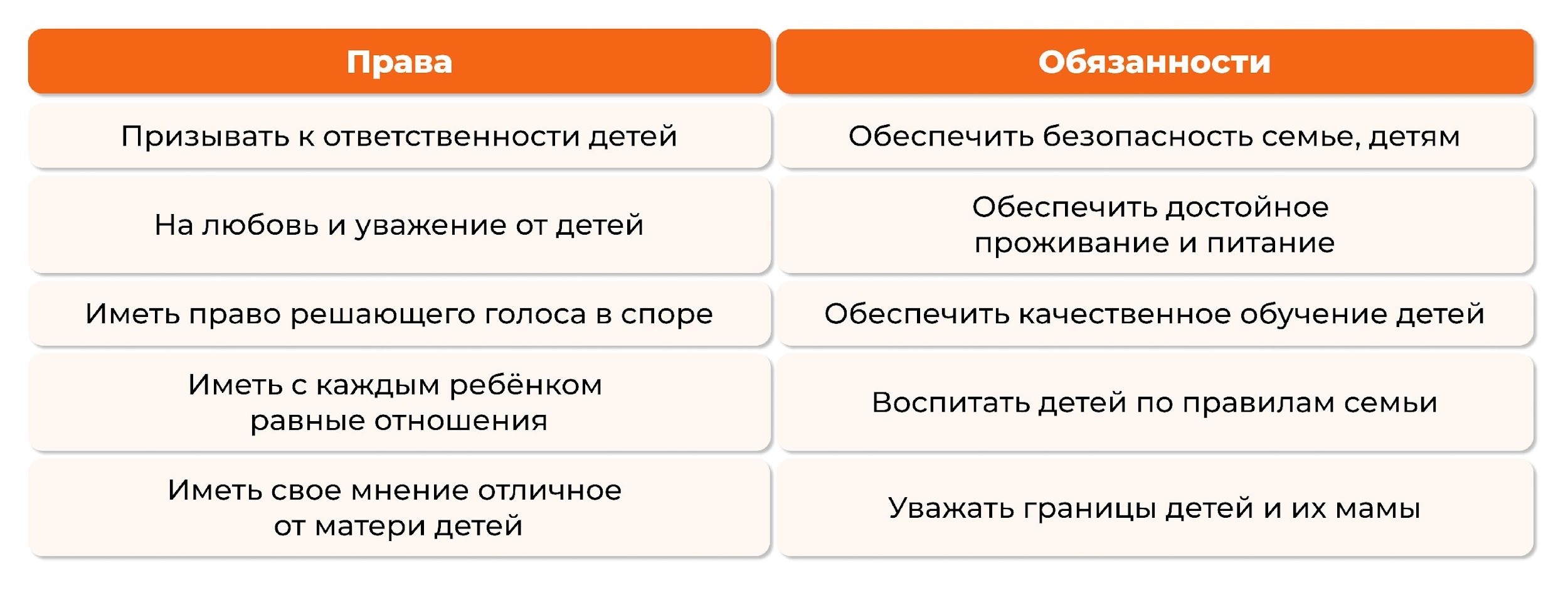 | Права | Обязанности |
|---|---|
| Призывать к ответственности детей | Обеспечить безопасность семье, детям |
| На любовь и уважение от детей | Обеспечить достойное проживание и питание |
| Иметь право решающего голоса в споре | Обеспечить качественное обучение детей |
| Иметь с каждым ребёнком равные отношения | Воспитать детей по правилам семьи |
| Иметь свое мнение отличное от матери детей | Уважать границы детей и их мамы |